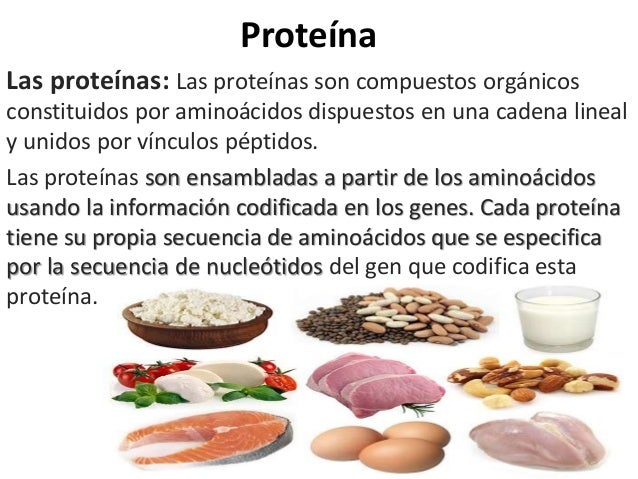 Proteína

Las proteínas: Las proteínas son compuestos orgánicos constituidos por aminoácidos dispuestos en una cadena lineal y unidos por vínculos péptidos.

Las proteínas son ensambladas a partir de los aminoácidos usando la información codificada en los genes. Cada proteína tiene su propia secuencia de aminoácidos que se especifica por la secuencia de nucleótidos del gen que codifica esta proteína.